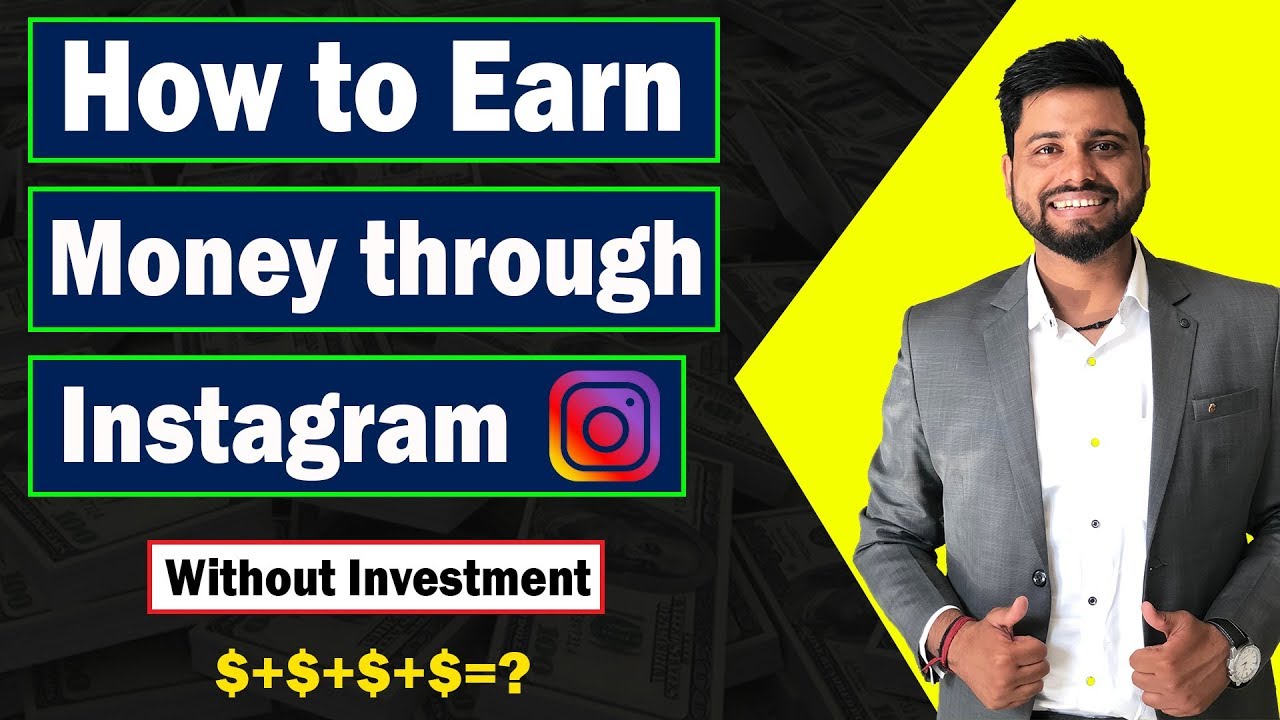 How to Earn

Money through

Instagram

Without Investment

\$+\$+\$+\$=?